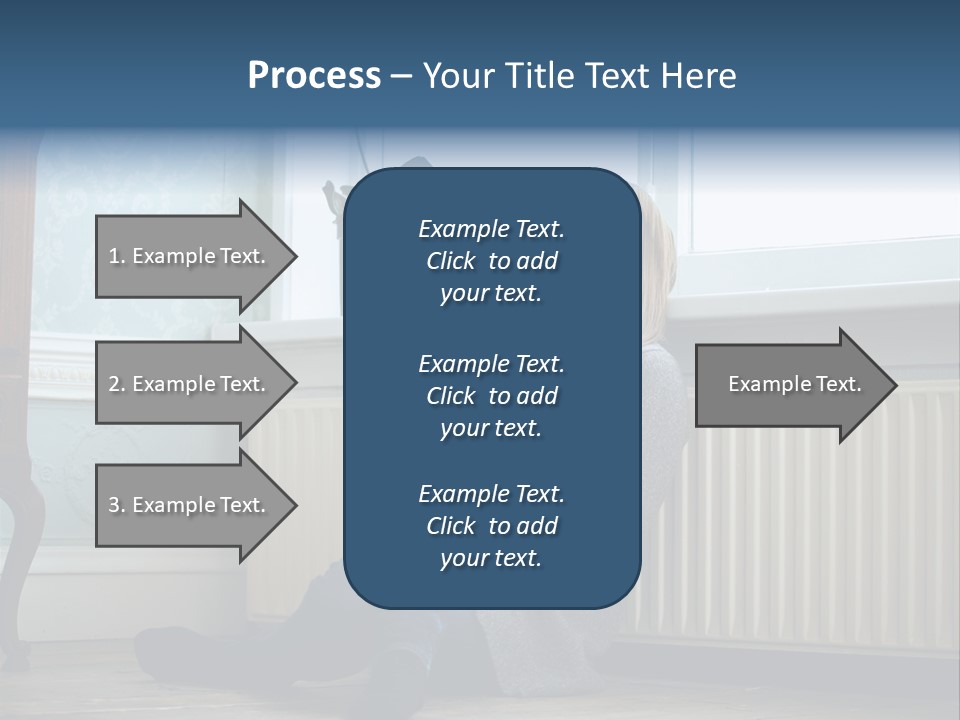 Process – Your Title Text Here

1. Example Text.

2. Example Text.

3. Example Text.

Example Text. Click to add your text.

Example Text. Click to add your text.

Example Text. Click to add your text.

Example Text.